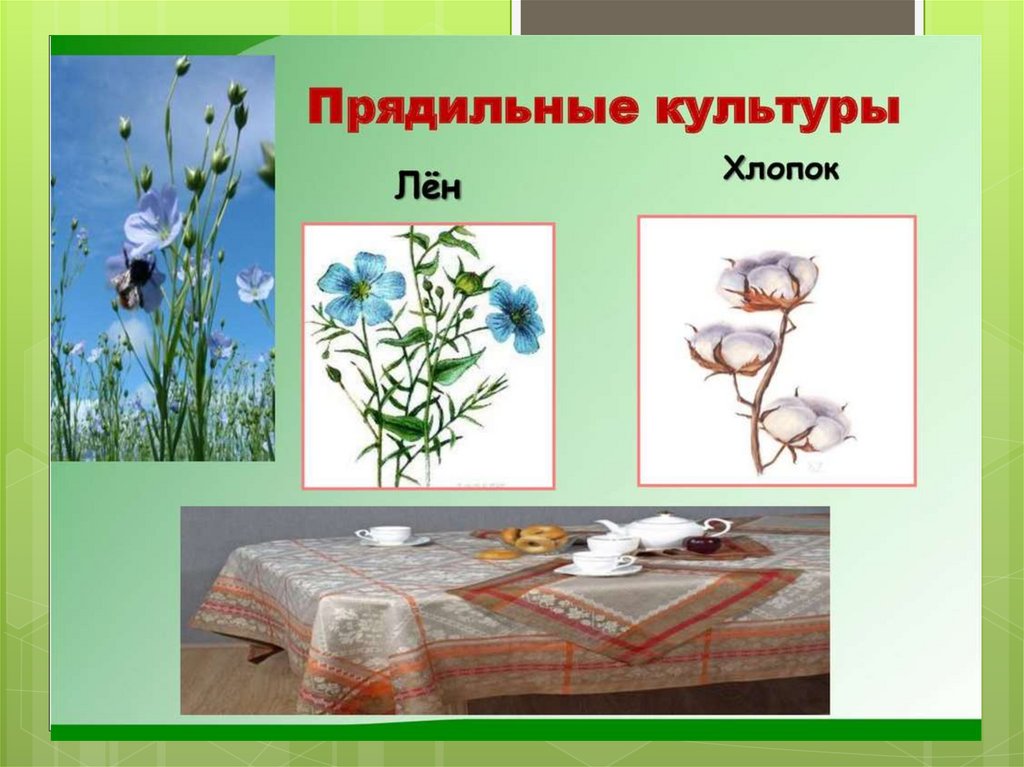 Прядильные культуры

Лён

Хлопок